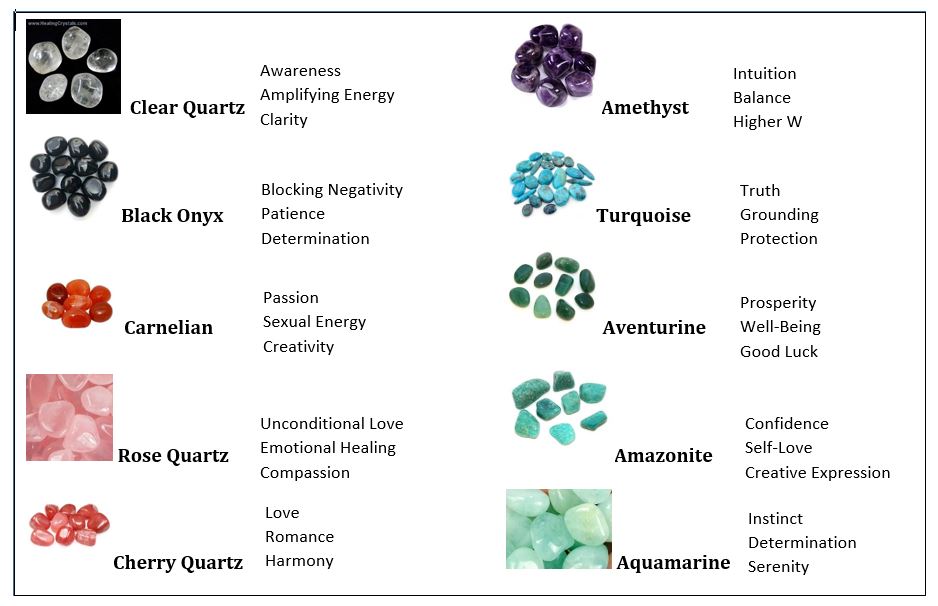 www.HealingCrystals.com

Clear Quartz
Awareness
Amplifying Energy
Clarity

Black Onyx
Blocking Negativity
Patience
Determination

Carnelian
Passion
Sexual Energy
Creativity

Rose Quartz
Unconditional Love
Emotional Healing
Compassion

Cherry Quartz
Love
Romance
Harmony

Amethyst
Intuition
Balance
Higher W

Turquoise
Truth
Grounding
Protection

Aventurine
Prosperity
Well-Being
Good Luck

Amazonite
Confidence
Self-Love
Creative Expression

Aquamarine
Instinct
Determination
Serenity